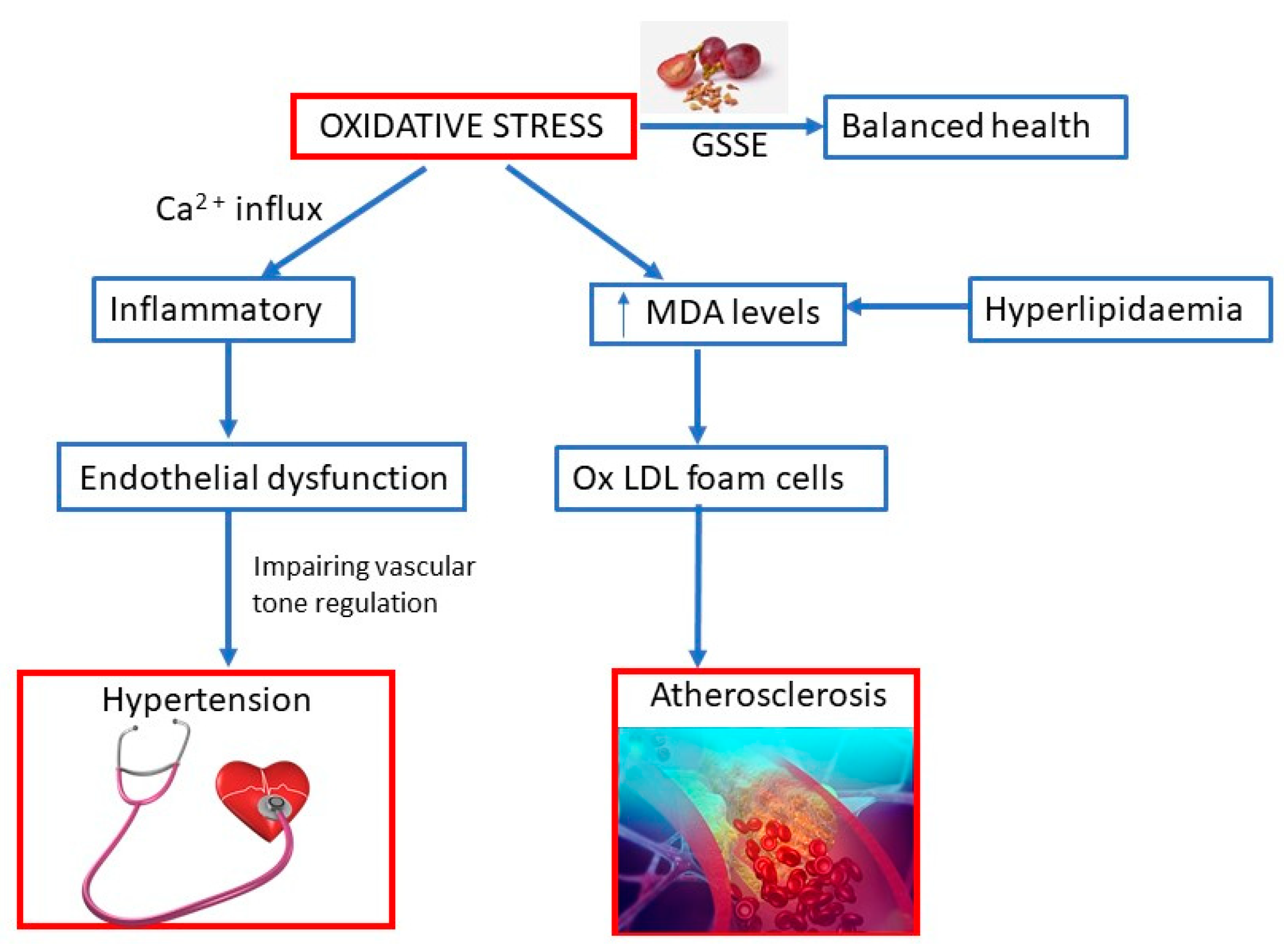 OXIDATIVE STRESS

GSSE

Balanced health

$Ca^{2+}$ influx

Inflammatory

↑ MDA levels

Hyperlipidaemia

Endothelial dysfunction

Ox LDL foam cells

Impairing vascular tone regulation

Hypertension

Atherosclerosis